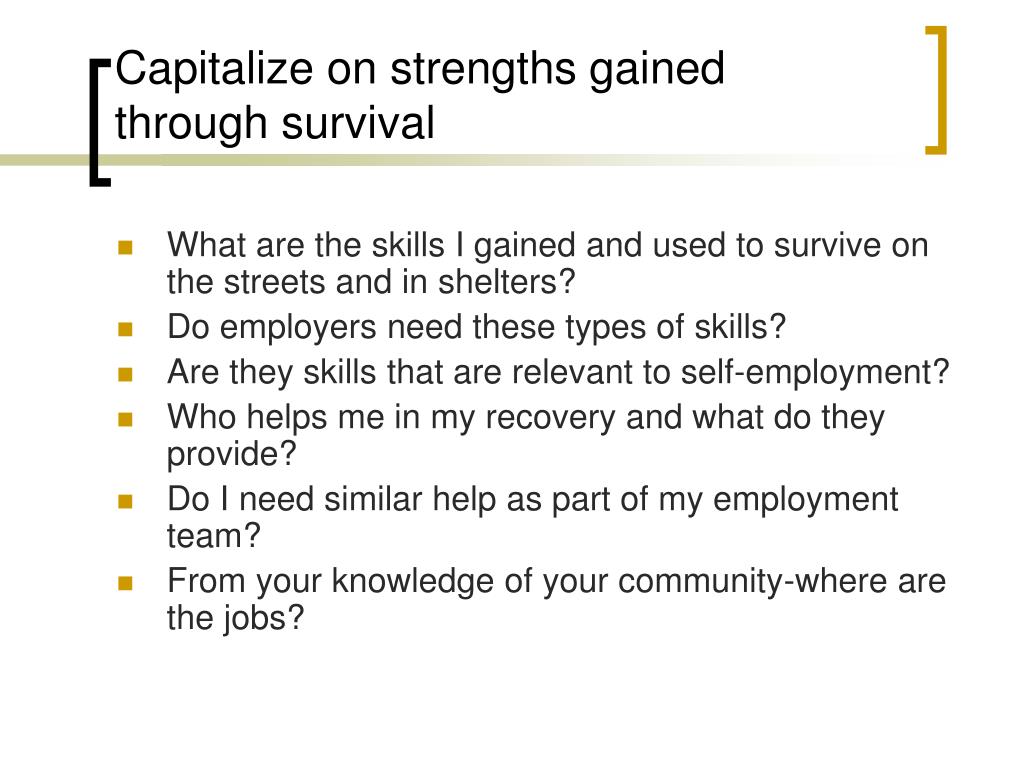 Capitalize on strengths gained through survival

- What are the skills I gained and used to survive on the streets and in shelters?
- Do employers need these types of skills?
- Are they skills that are relevant to self-employment?
- Who helps me in my recovery and what do they provide?
- Do I need similar help as part of my employment team?
- From your knowledge of your community-where are the jobs?